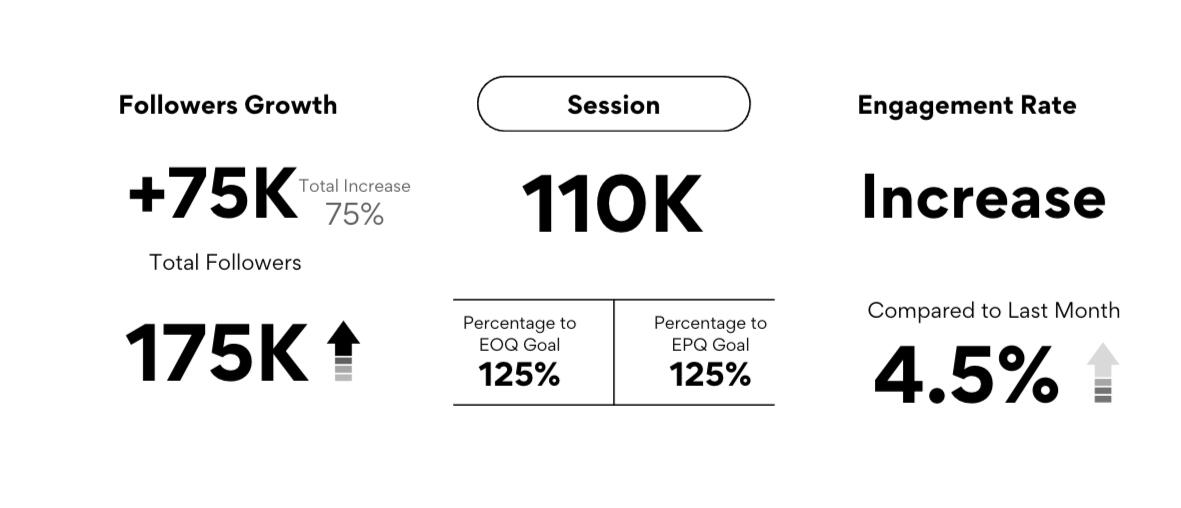 Followers Growth

+75K Total Increase 75%

Total Followers

175K

Session

110K

| Percentage to EOQ Goal 125% | Percentage to EPQ Goal 125% |
|---|---|

Engagement Rate

Increase

Compared to Last Month

4.5%